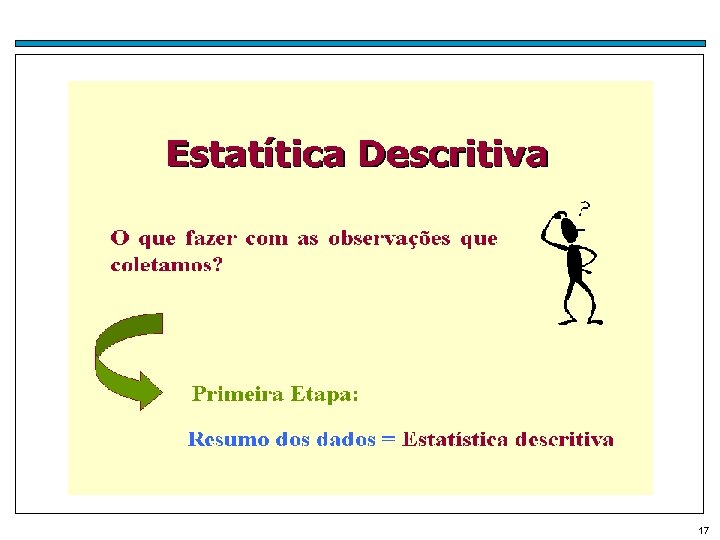 Estatítica Descritiva

O que fazer com as observações que coletamos?

?

Primeira Etapa:

Resumo dos dados = Estatística descritiva

17